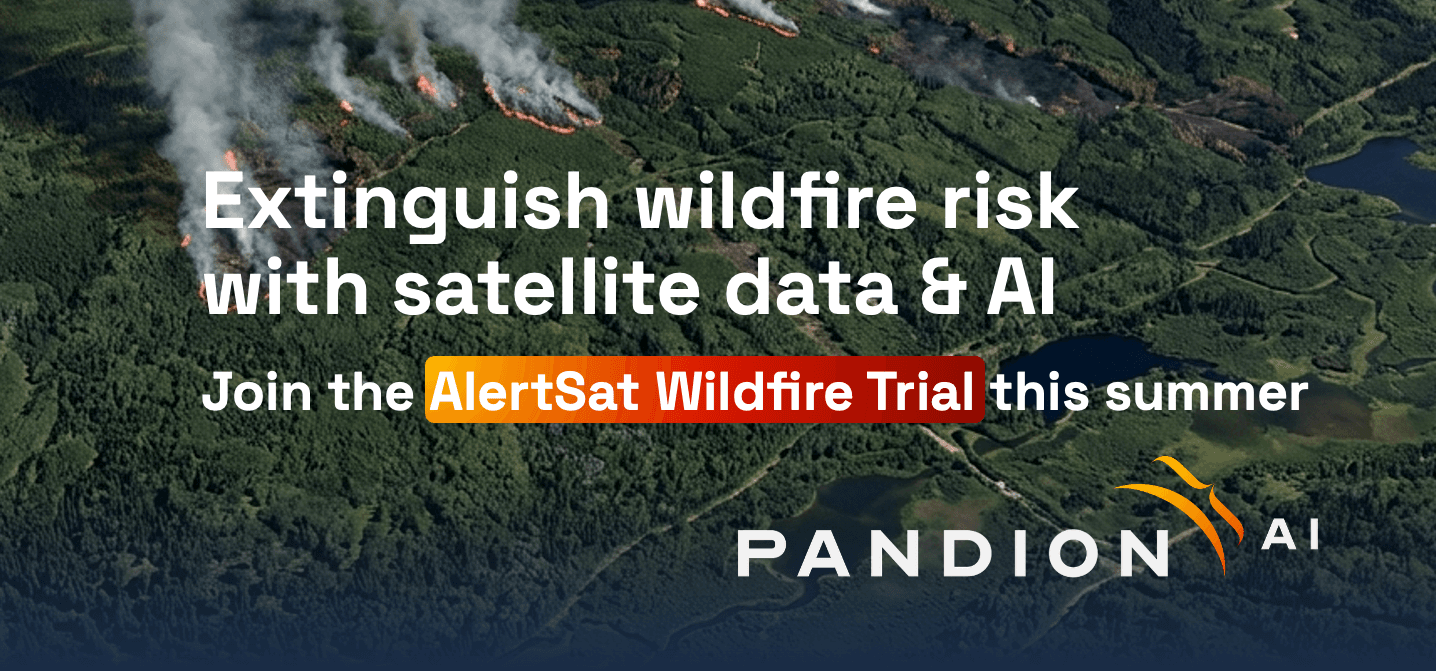 Extinguish wildfire risk with satellite data & AI

Join the AlertSat Wildfire Trial this summer

PANDION AI